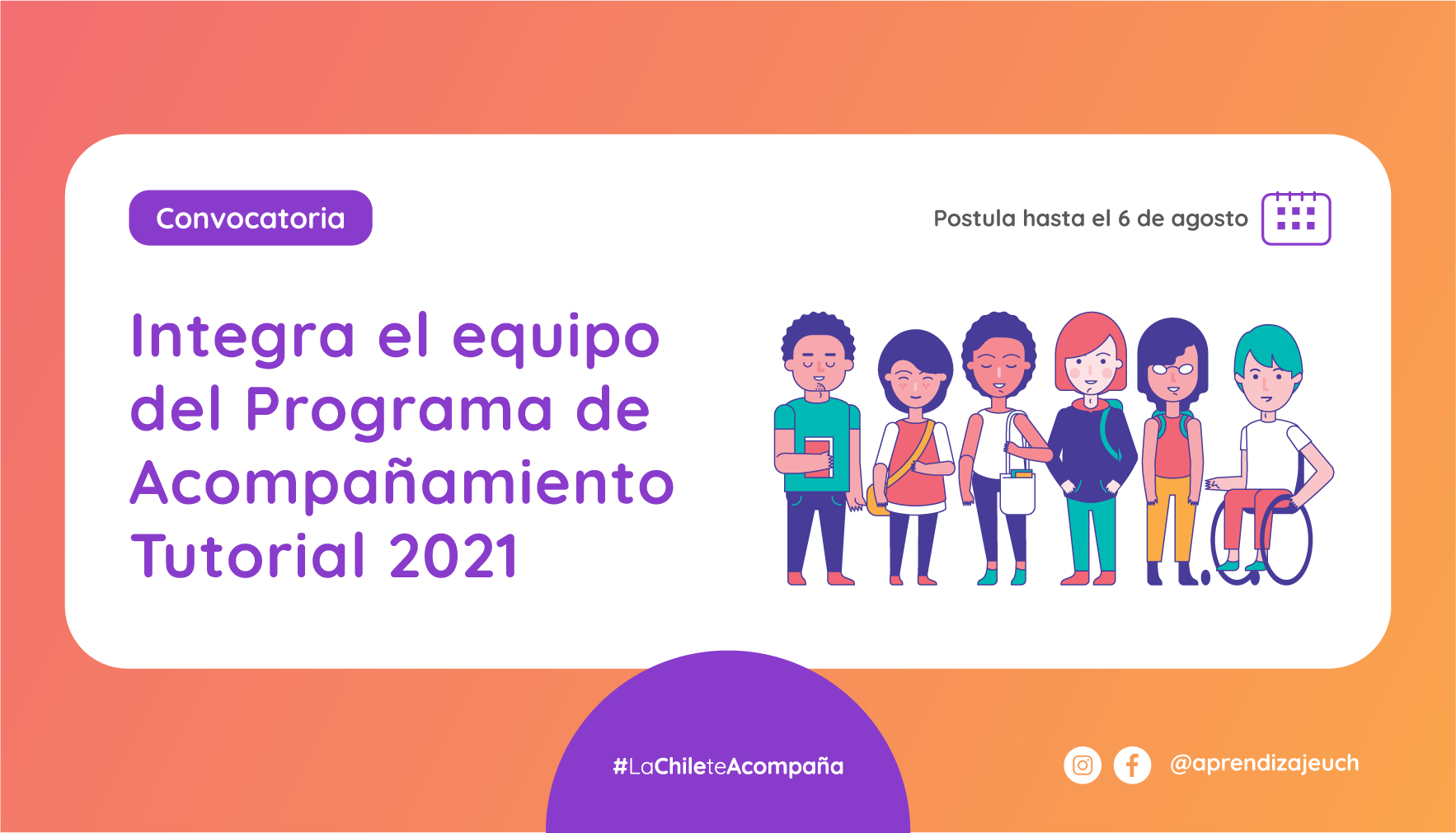 Convocatoria

Postula hasta el 6 de agosto

Integra el equipo del Programa de Acompañamiento Tutorial 2021

#LaChileteAcompaña

@aprendizajeuch